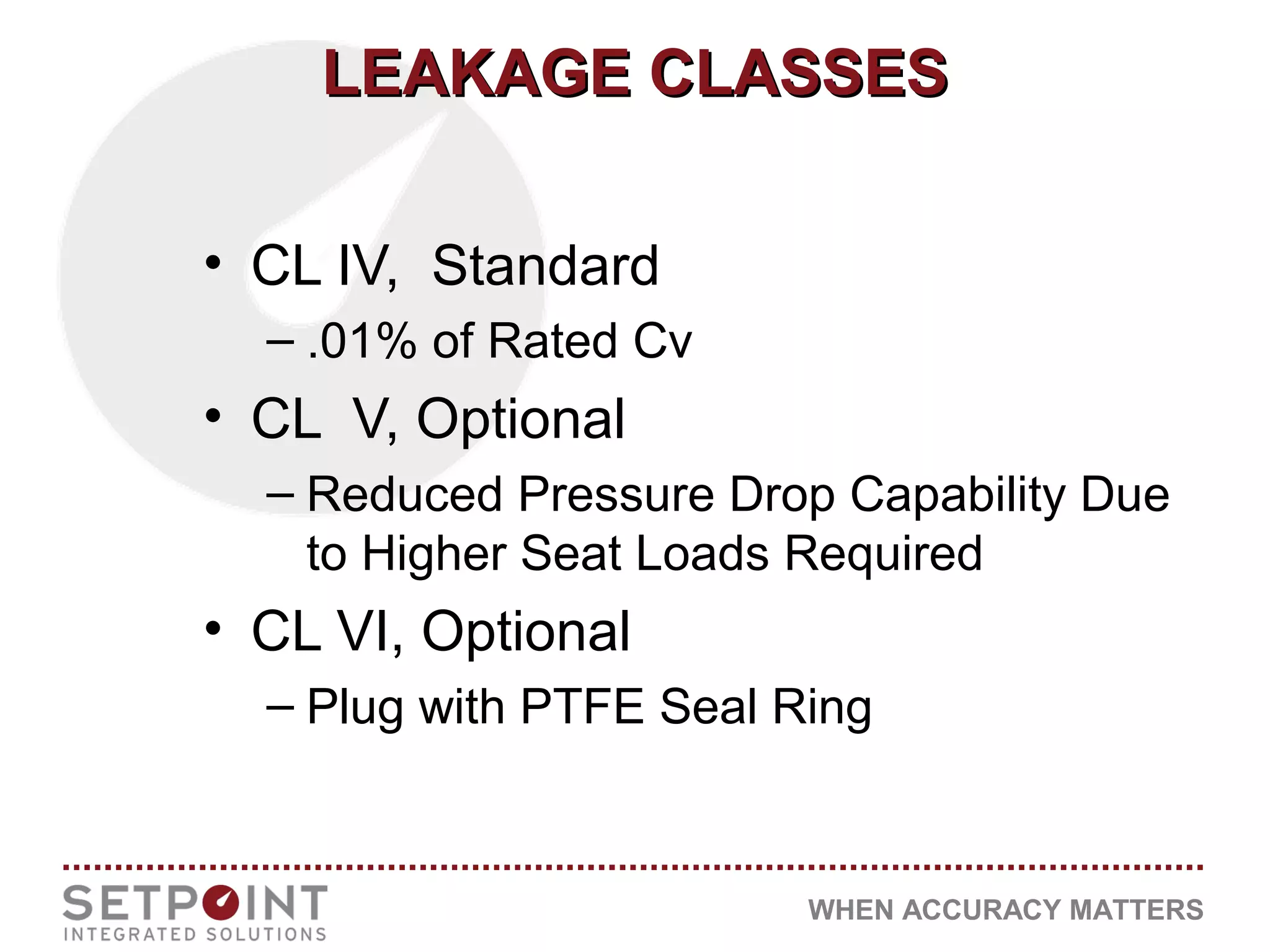 LEAKAGE CLASSES

• CL IV, Standard
– .01% of Rated Cv

• CL V, Optional
– Reduced Pressure Drop Capability Due to Higher Seat Loads Required

• CL VI, Optional
– Plug with PTFE Seal Ring

SETPOINT
INTEGRATED SOLUTIONS

WHEN ACCURACY MATTERS